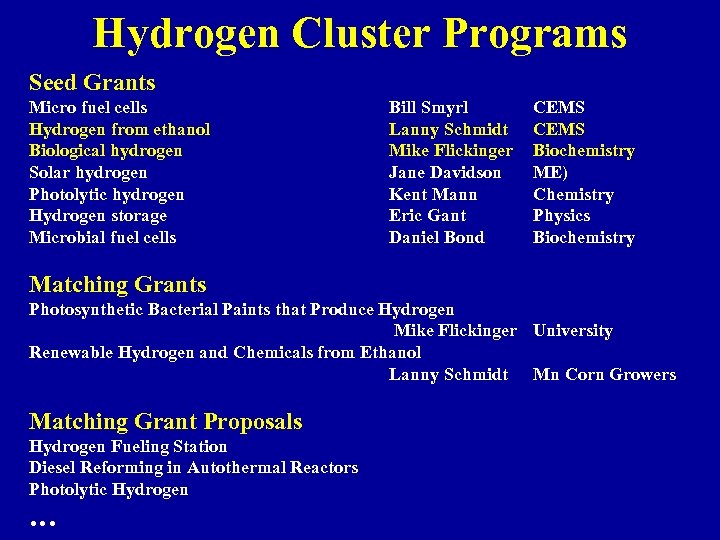 Hydrogen Cluster Programs

Seed Grants

| | | |
|---|---|---|
| Micro fuel cells | Bill Smyrl | CEMS |
| Hydrogen from ethanol | Lanny Schmidt | CEMS |
| Biological hydrogen | Mike Flickinger | Biochemistry |
| Solar hydrogen | Jane Davidson | ME) |
| Photolytic hydrogen | Kent Mann | Chemistry |
| Hydrogen storage | Eric Gant | Physics |
| Microbial fuel cells | Daniel Bond | Biochemistry |

Matching Grants

Photosynthetic Bacterial Paints that Produce Hydrogen
Mike Flickinger University

Renewable Hydrogen and Chemicals from Ethanol
Lanny Schmidt Mn Corn Growers

Matching Grant Proposals

Hydrogen Fueling Station
Diesel Reforming in Autothermal Reactors
Photolytic Hydrogen

...